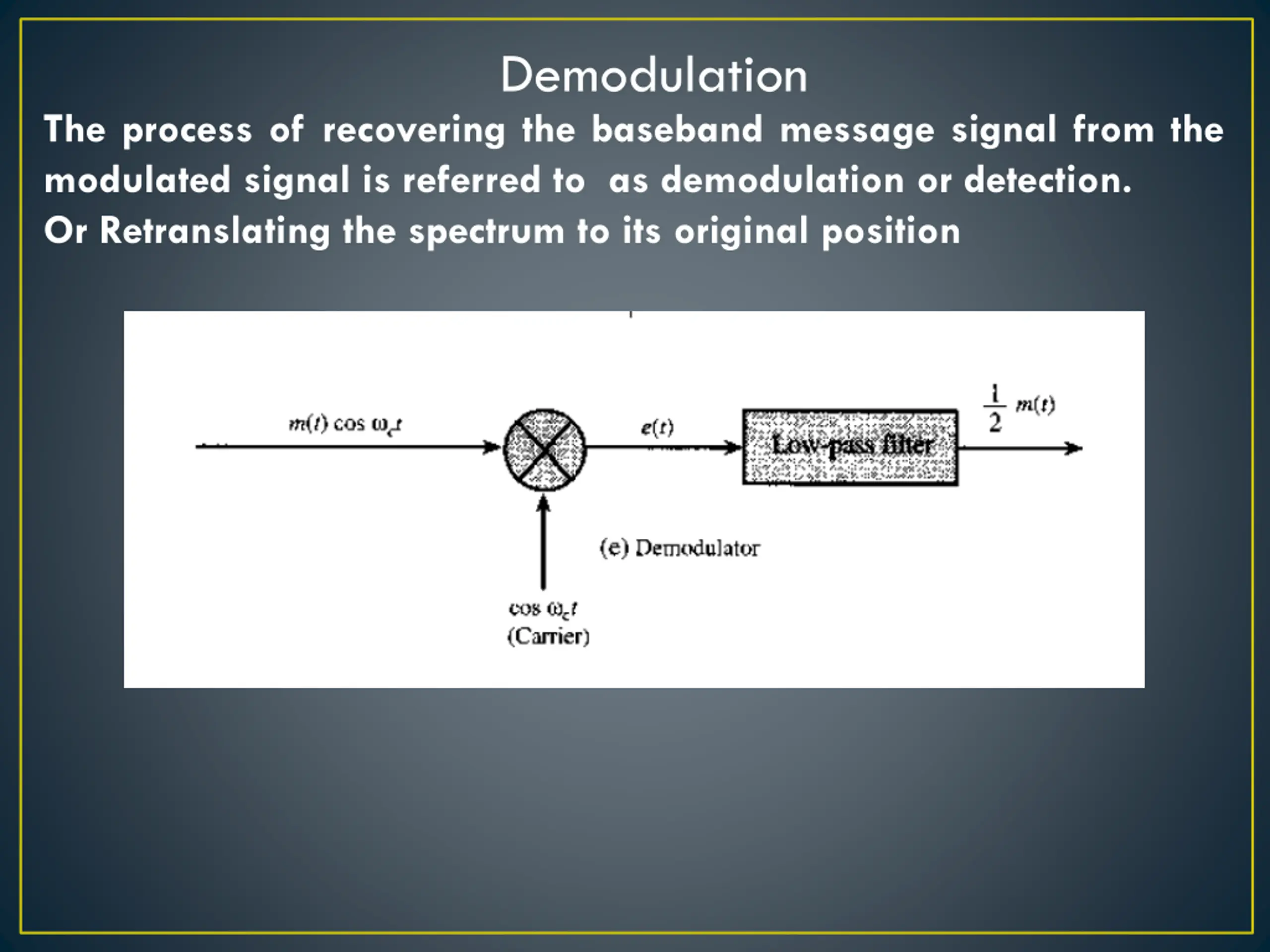 Demodulation

The process of recovering the baseband message signal from the modulated signal is referred to as demodulation or detection.
Or Retranslating the spectrum to its original position

$m(t) \cos \omega_c t$

$e(t)$

Low-pass filter

$\frac{1}{2} m(t)$

(e) Demodulator

$\cos \omega_c t$
(Carrier)